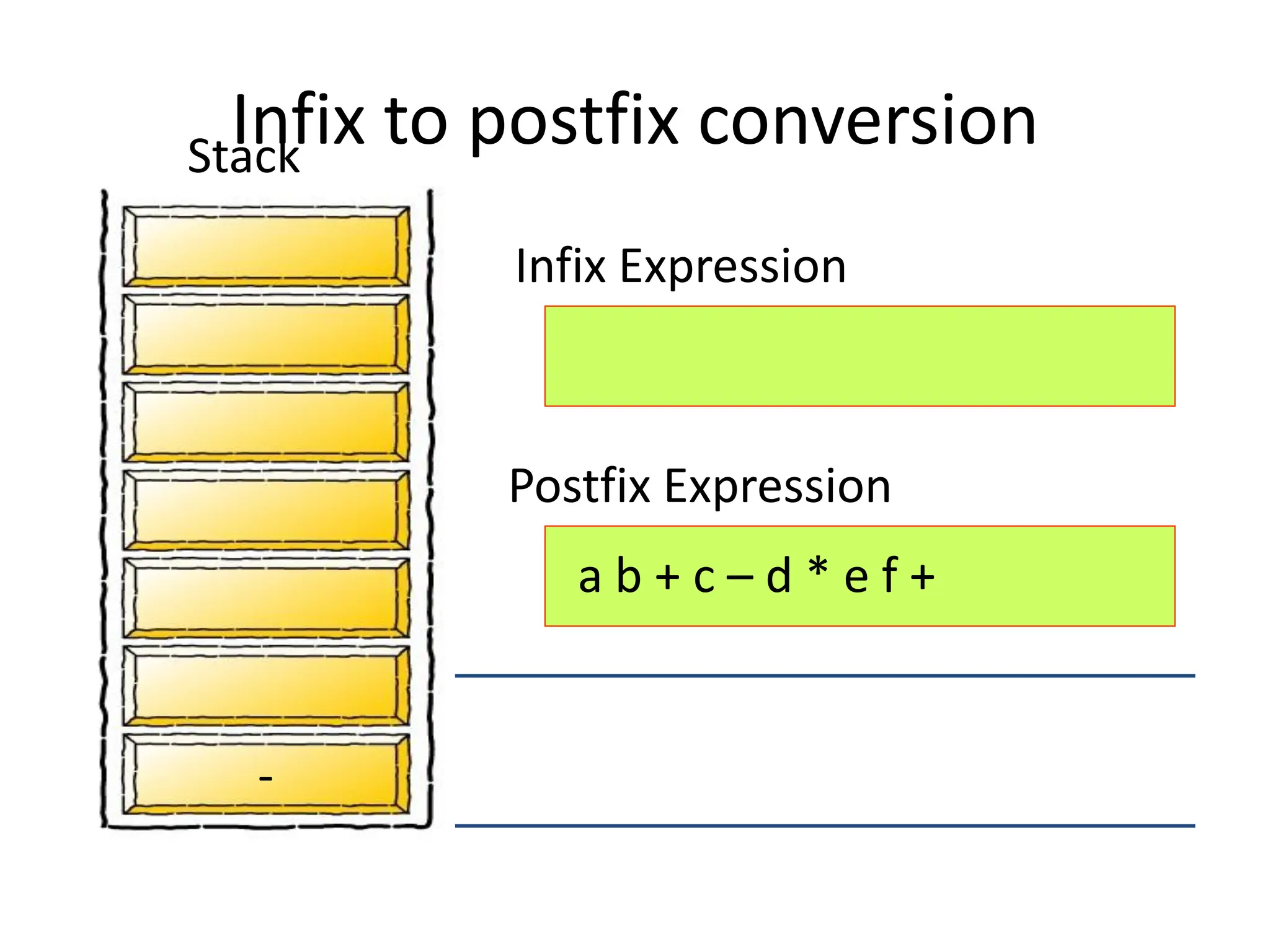 Infix to postfix conversion

Stack

-

Infix Expression

Postfix Expression

a b + c – d * e f +